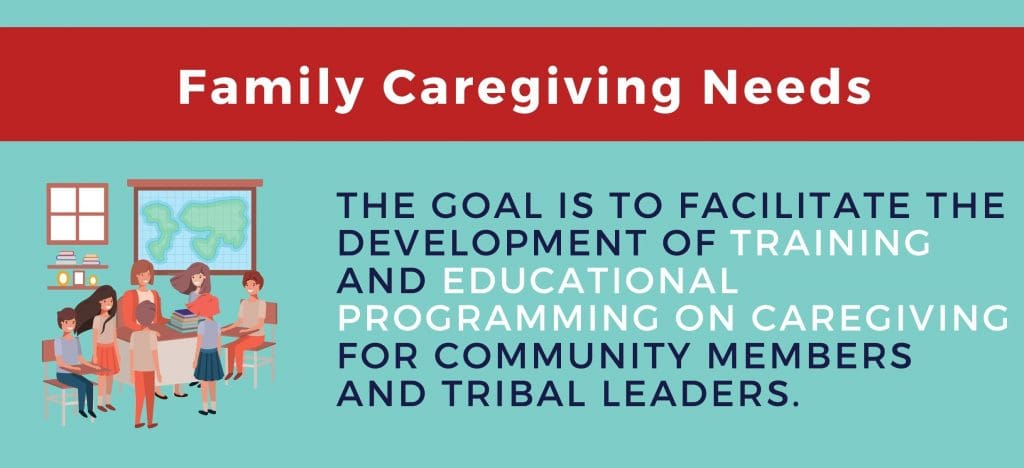 Family Caregiving Needs

THE GOAL IS TO FACILITATE THE DEVELOPMENT OF TRAINING AND EDUCATIONAL PROGRAMMING ON CAREGIVING FOR COMMUNITY MEMBERS AND TRIBAL LEADERS.